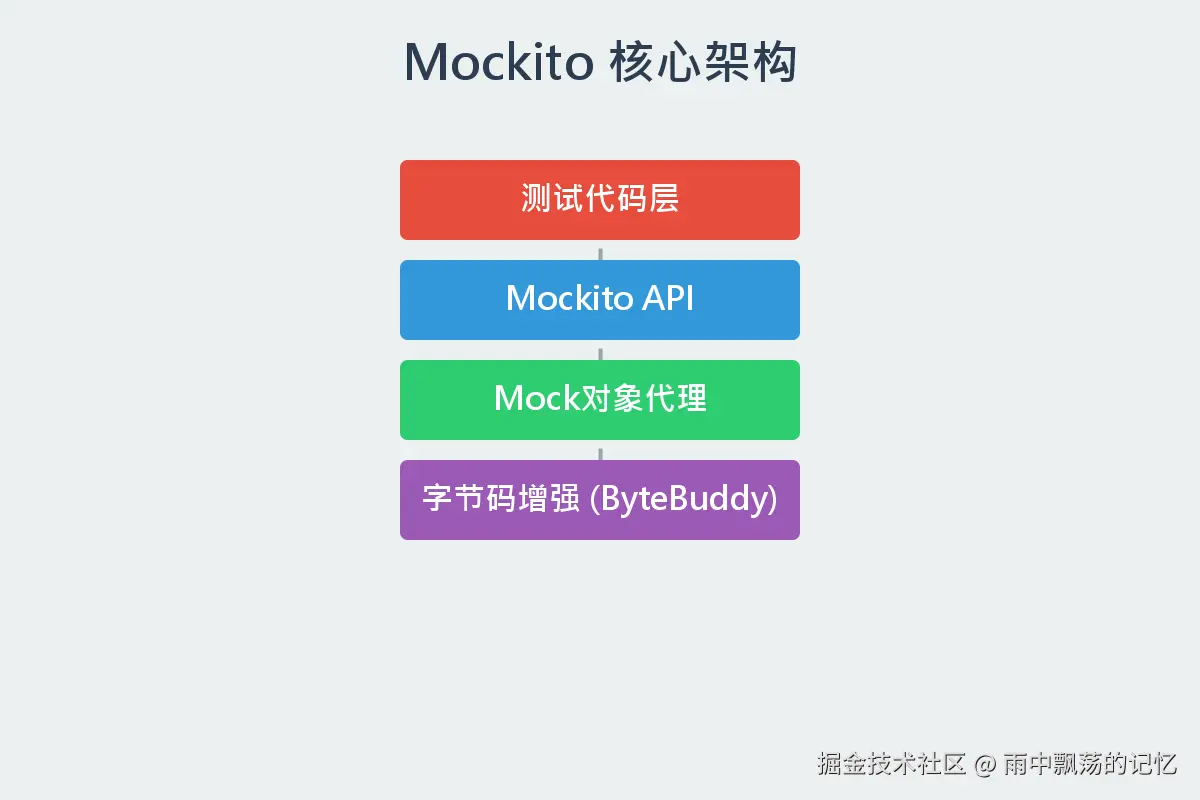 Mockito 核心架构

测试代码层

Mockito API

Mock对象代理

字节码增强 (ByteBuddy)

掘金技术社区 @ 雨中飘荡的记忆